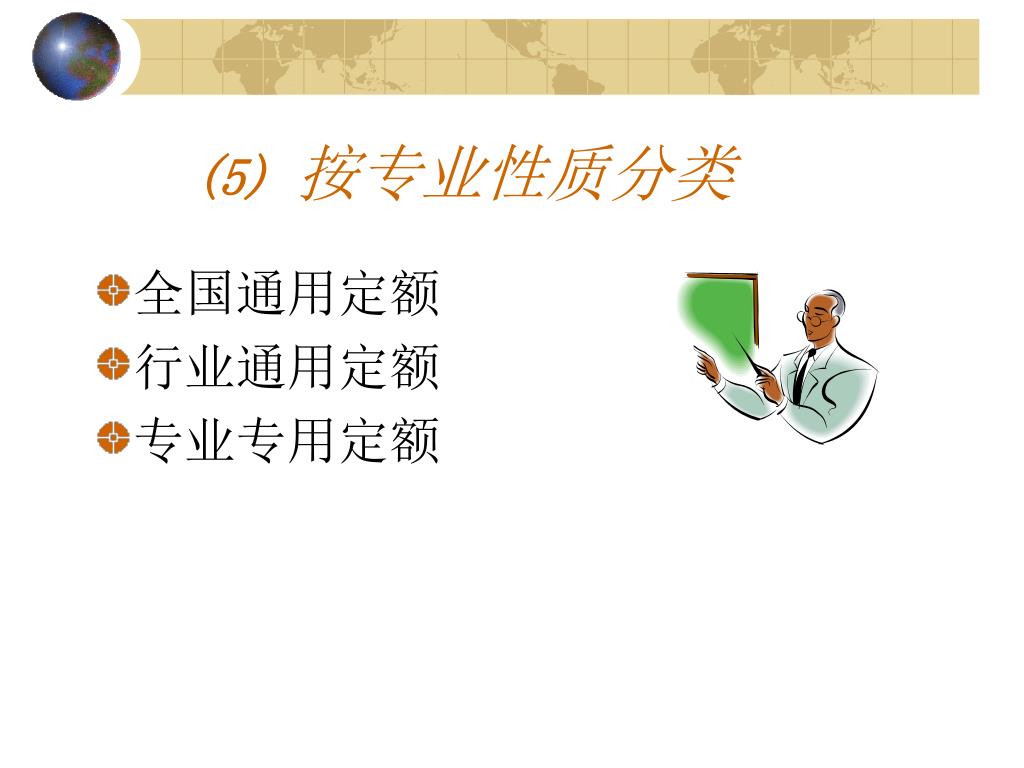 (5) 按专业性质分类

全国通用定额
行业通用定额
专业专用定额